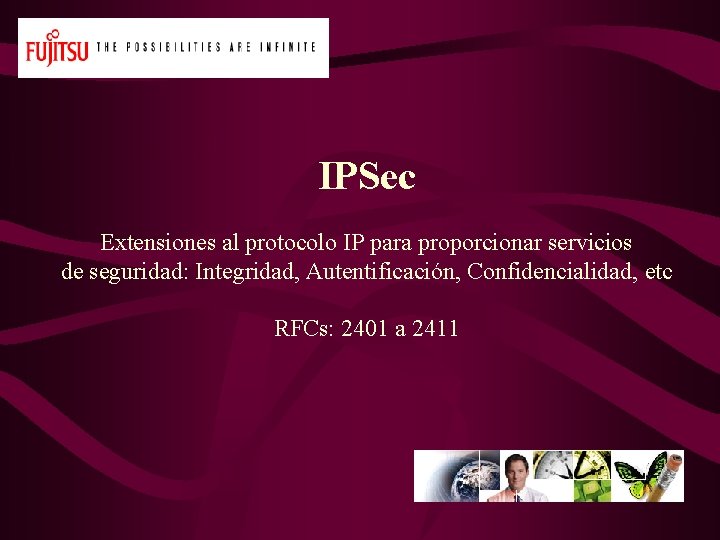 FUJITSU THE POSSIBILITIES ARE INFINITE

IPSec

Extensiones al protocolo IP para proporcionar servicios de seguridad: Integridad, Autentificación, Confidencialidad, etc

RFCs: 2401 a 2411